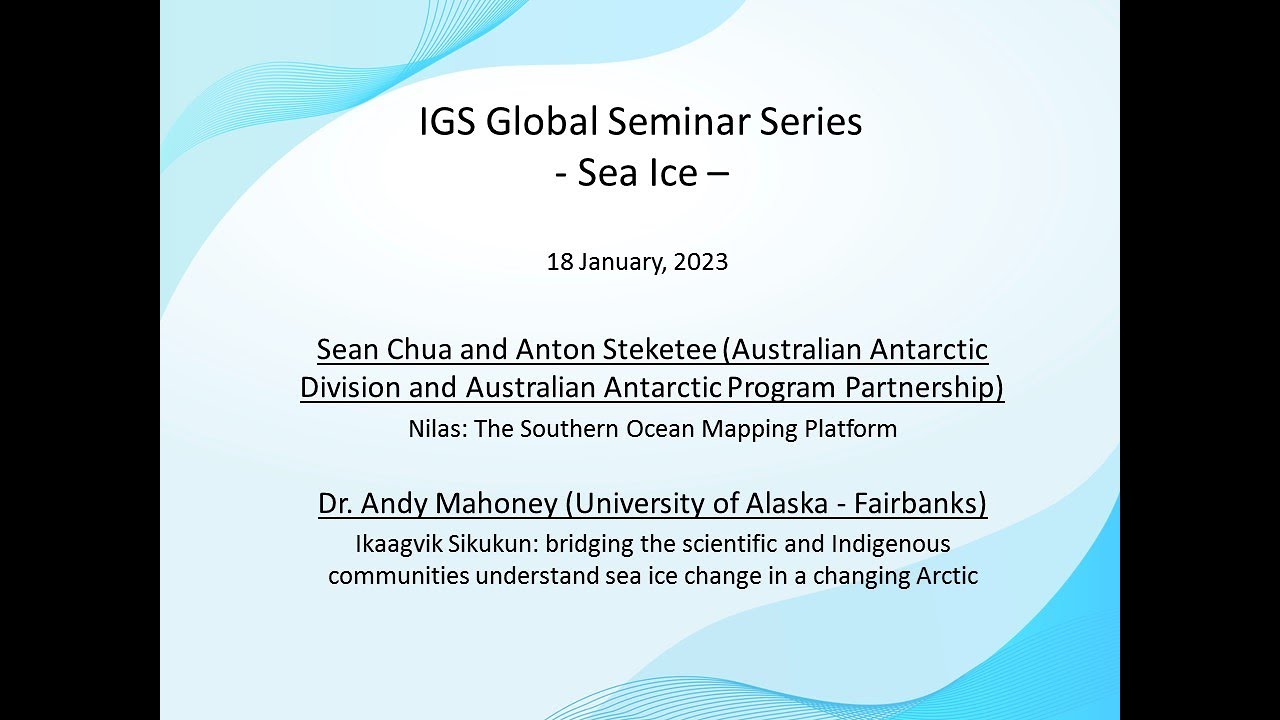 IGS Global Seminar Series
- Sea Ice –

18 January, 2023

Sean Chua and Anton Steketee (Australian Antarctic Division and Australian Antarctic Program Partnership)

Nilas: The Southern Ocean Mapping Platform

Dr. Andy Mahoney (University of Alaska - Fairbanks)

Ikaagvik Sikukun: bridging the scientific and Indigenous communities understand sea ice change in a changing Arctic